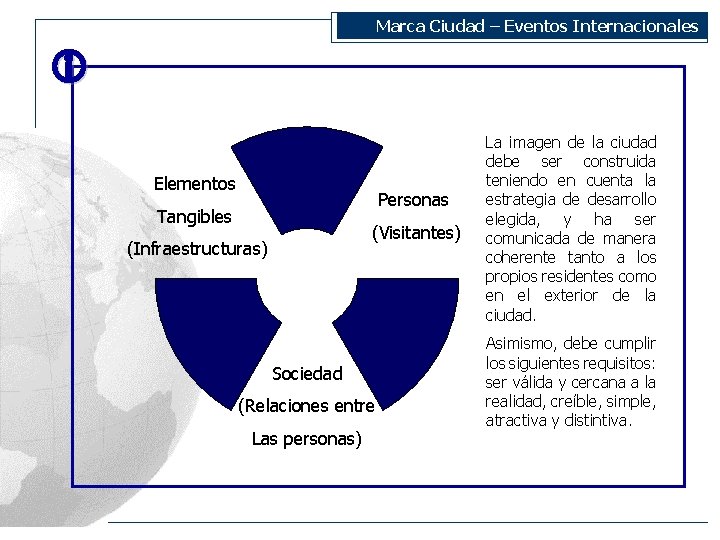 Marca Ciudad – Eventos Internacionales

Elementos

Tangibles

(Infraestructuras)

Personas

(Visitantes)

Sociedad

(Relaciones entre

Las personas)

La imagen de la ciudad debe ser construida teniendo en cuenta la estrategia de desarrollo elegida, y ha ser comunicada de manera coherente tanto a los propios residentes como en el exterior de la ciudad.

Asimismo, debe cumplir los siguientes requisitos: ser válida y cercana a la realidad, creíble, simple, atractiva y distintiva.